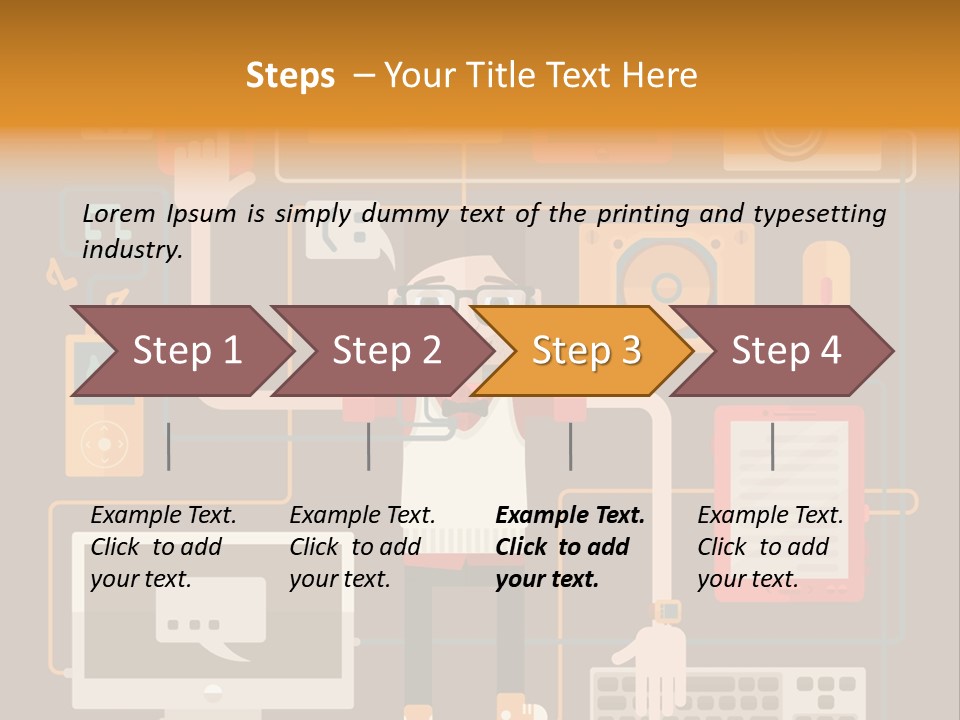 Steps – Your Title Text Here

Lorem Ipsum is simply dummy text of the printing and typesetting industry.

Step 1

Step 2

Step 3

Step 4

Example Text. Click to add your text.

Example Text. Click to add your text.

Example Text. Click to add your text.

Example Text. Click to add your text.